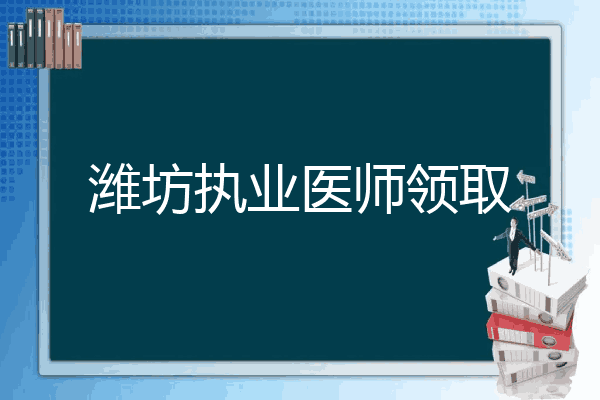 潍坊执业医师领取